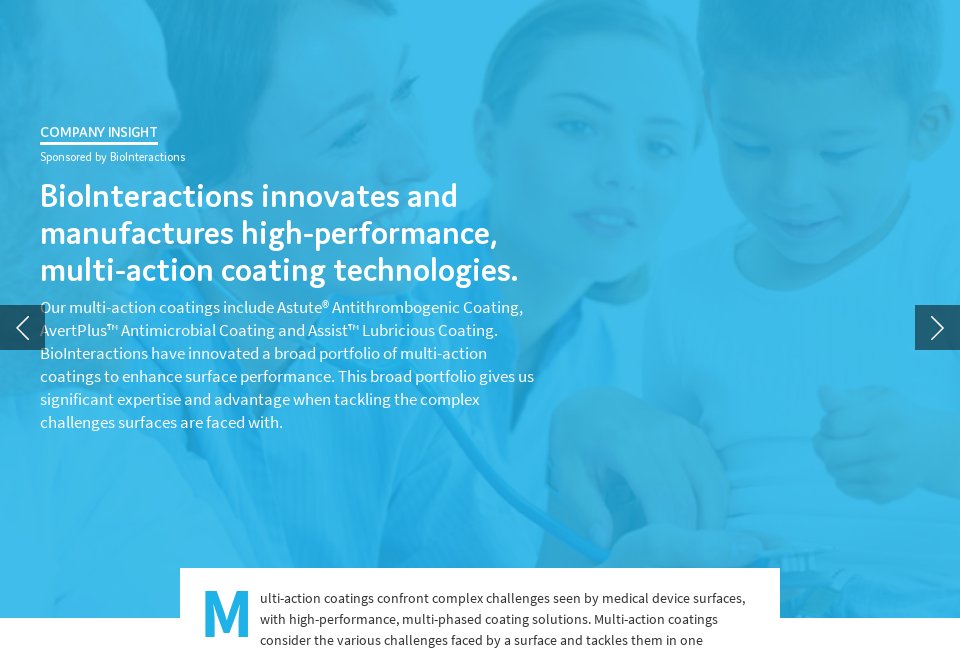 COMPANY INSIGHT
Sponsored by BioInteractions

BioInteractions innovates and manufactures high-performance, multi-action coating technologies.

Our multi-action coatings include Astute® Antithrombogenic Coating, AvertPlus™ Antimicrobial Coating and Assist™ Lubricious Coating. BioInteractions have innovated a broad portfolio of multi-action coatings to enhance surface performance. This broad portfolio gives us significant expertise and advantage when tackling the complex challenges surfaces are faced with.

Multi-action coatings confront complex challenges seen by medical device surfaces, with high-performance, multi-phased coating solutions. Multi-action coatings consider the various challenges faced by a surface and tackles them in one